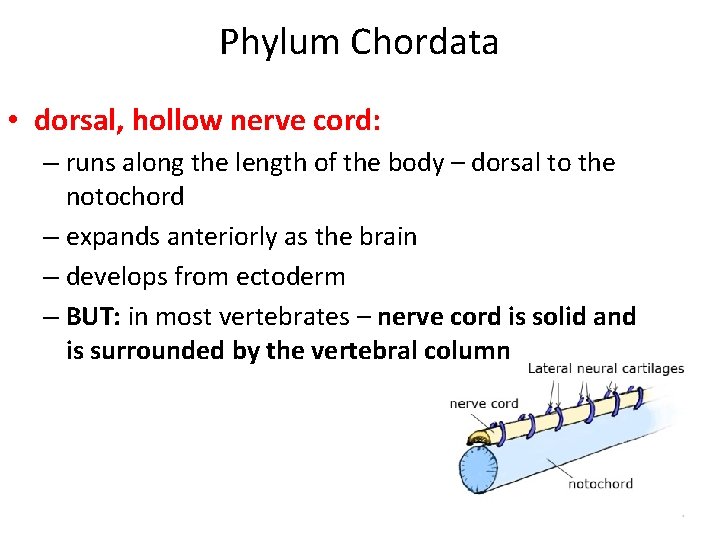 Phylum Chordata

• dorsal, hollow nerve cord:
 – runs along the length of the body – dorsal to the notochord
 – expands anteriorly as the brain
 – develops from ectoderm
 – BUT: in most vertebrates – nerve cord is solid and is surrounded by the vertebral column

Lateral neural cartilages
nerve cord
notochord